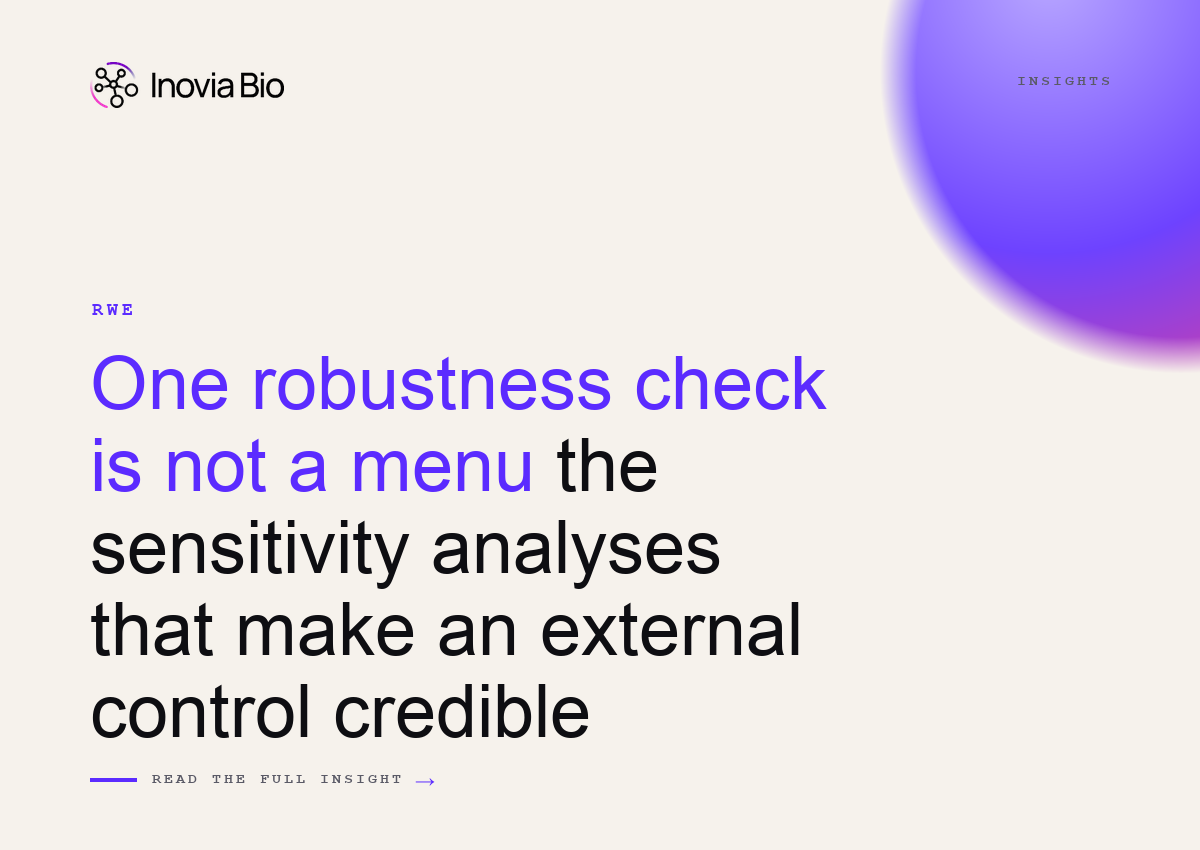 Inovia Bio

INSIGHTS

RWE

One robustness check is not a menu the sensitivity analyses that make an external control credible

READ THE FULL INSIGHT →